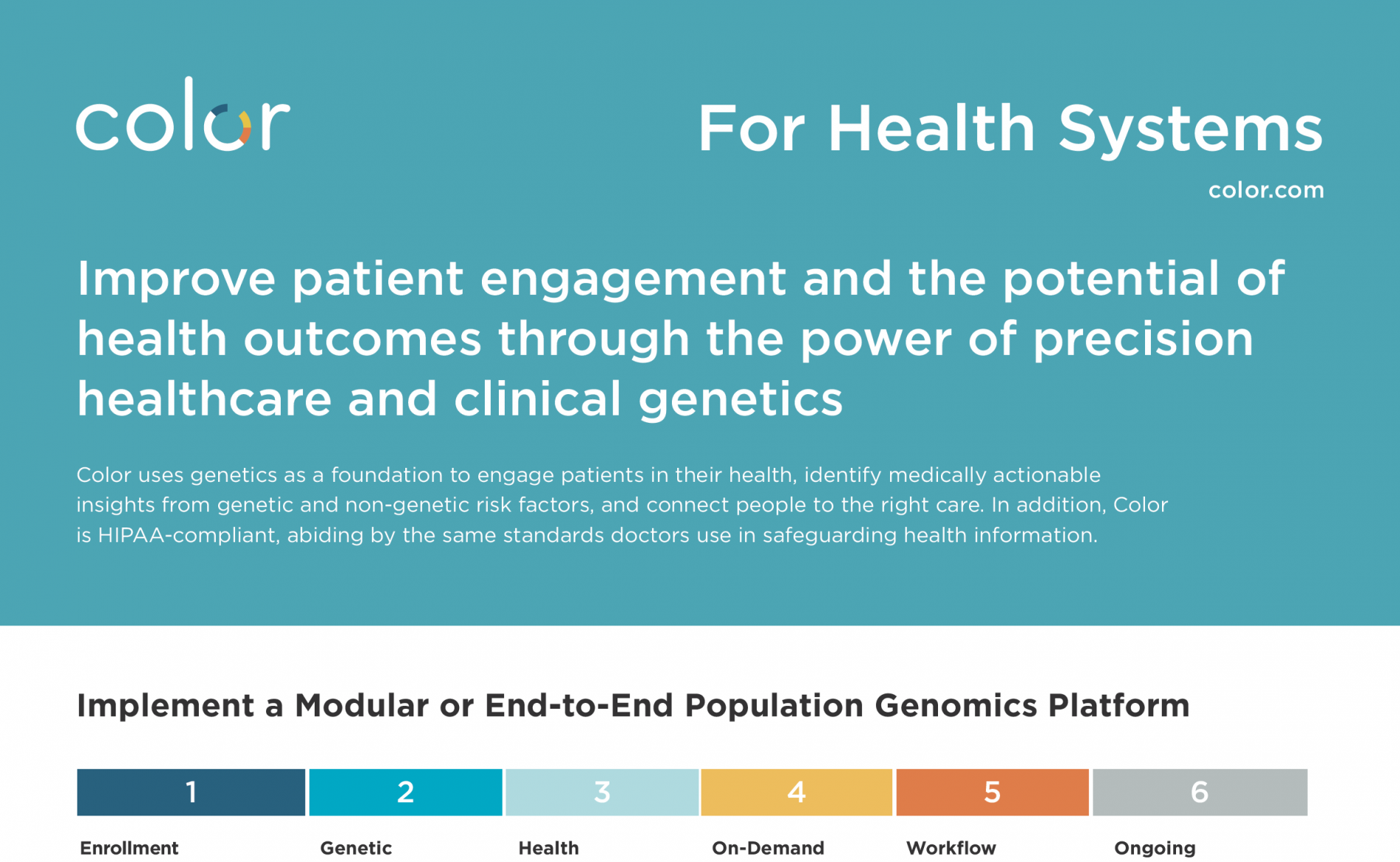 color

For Health Systems

color.com

Improve patient engagement and the potential of health outcomes through the power of precision healthcare and clinical genetics

Color uses genetics as a foundation to engage patients in their health, identify medically actionable insights from genetic and non-genetic risk factors, and connect people to the right care. In addition, Color is HIPAA-compliant, abiding by the same standards doctors use in safeguarding health information.

Implement a Modular or End-to-End Population Genomics Platform

| 1 | 2 | 3 | 4 | 5 | 6 |
|---|---|---|---|---|---|
| Enrollment | Genetic | Health | On-Demand | Workflow | Ongoing |